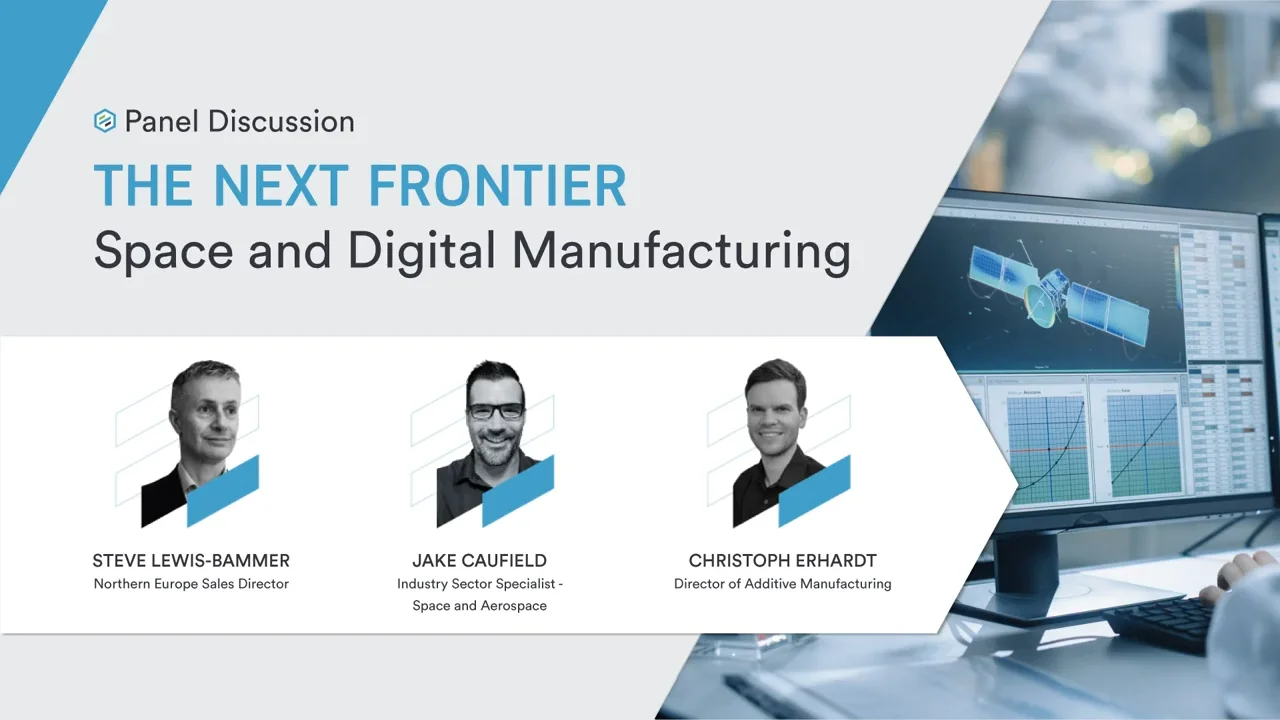 Panel Discussion

THE NEXT FRONTIER

Space and Digital Manufacturing

STEVE LEWIS-BAMMER
Northern Europe Sales Director

JAKE CAUFIELD
Industry Sector Specialist - Space and Aerospace

CHRISTOPH ERHARDT
Director of Additive Manufacturing